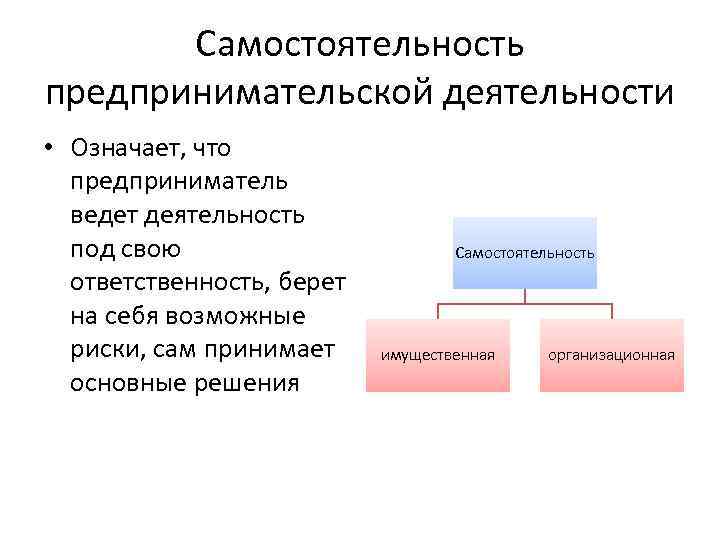 Самостоятельность предпринимательской деятельности

• Означает, что предприниматель ведет деятельность под свою ответственность, берет на себя возможные риски, сам принимает основные решения

Самостоятельность

имущественная

организационная